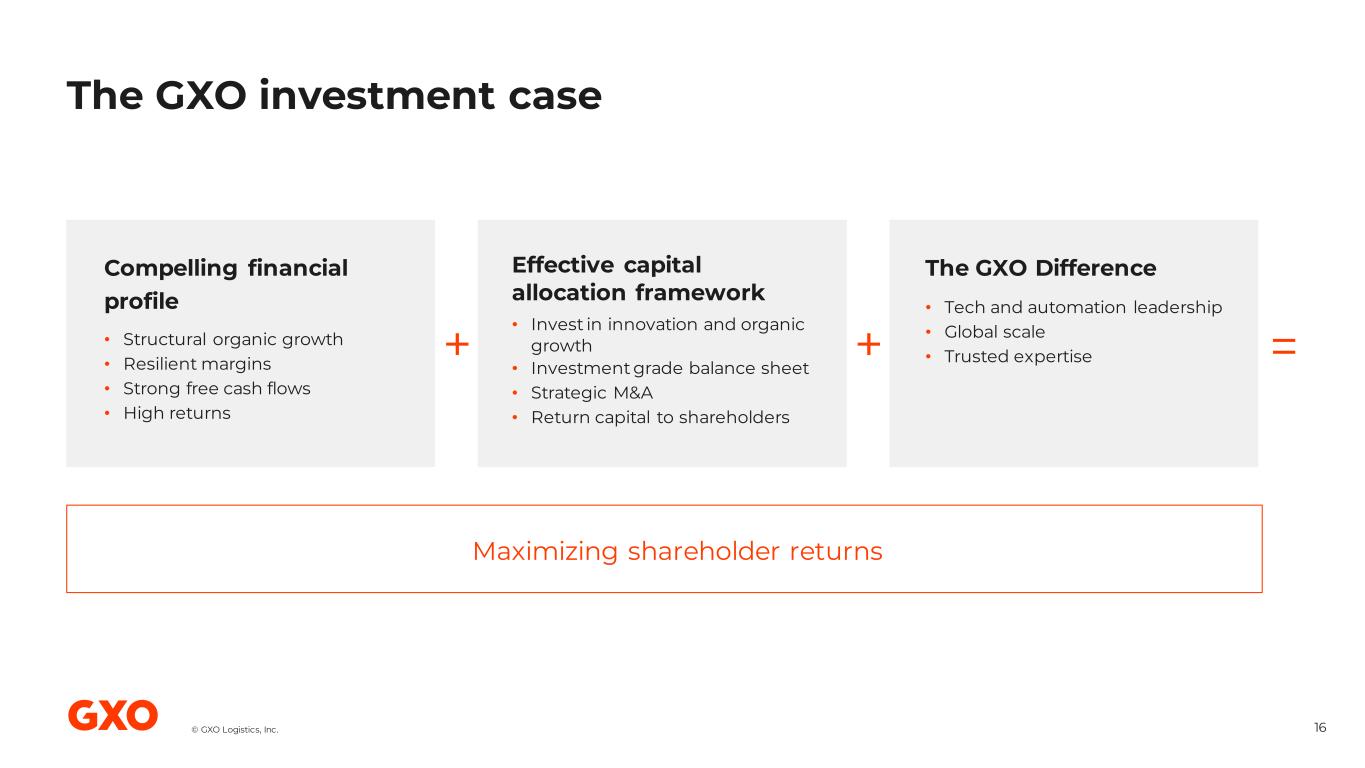 The GXO investment case

Compelling financial profile

• Structural organic growth
• Resilient margins
• Strong free cash flows
• High returns

+

Effective capital allocation framework

• Invest in innovation and organic growth
• Investment grade balance sheet
• Strategic M&A
• Return capital to shareholders

+

The GXO Difference

• Tech and automation leadership
• Global scale
• Trusted expertise

=

Maximizing shareholder returns

GXO © GXO Logistics, Inc.

16